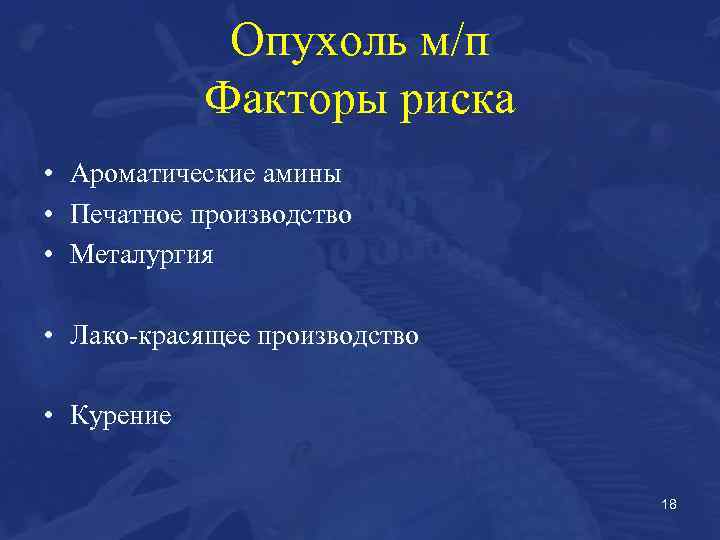 Опухоль м/п
Факторы риска

• Ароматические амины
• Печатное производство
• Металургия

• Лако-красящее производство

• Курение

18